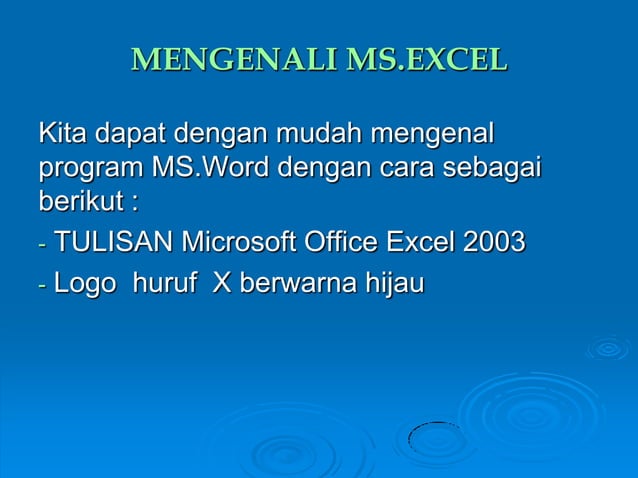 MENGENALI MS.EXCEL

Kita dapat dengan mudah mengenal program MS.Word dengan cara sebagai berikut :

- TULISAN Microsoft Office Excel 2003
- Logo huruf X berwarna hijau